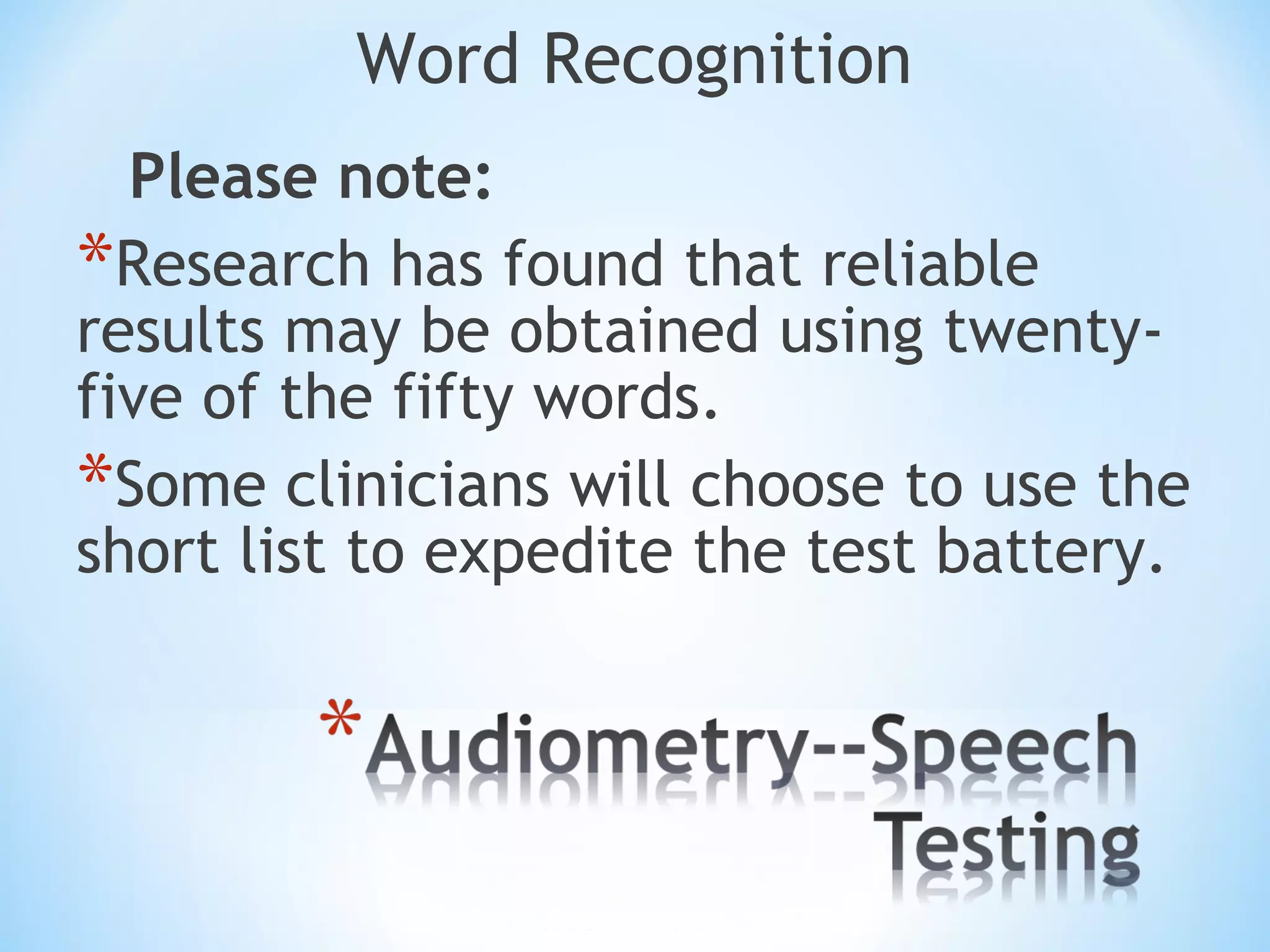 Word Recognition

Please note:

*Research has found that reliable results may be obtained using twenty-five of the fifty words.

*Some clinicians will choose to use the short list to expedite the test battery.

*Audiometry--Speech Testing